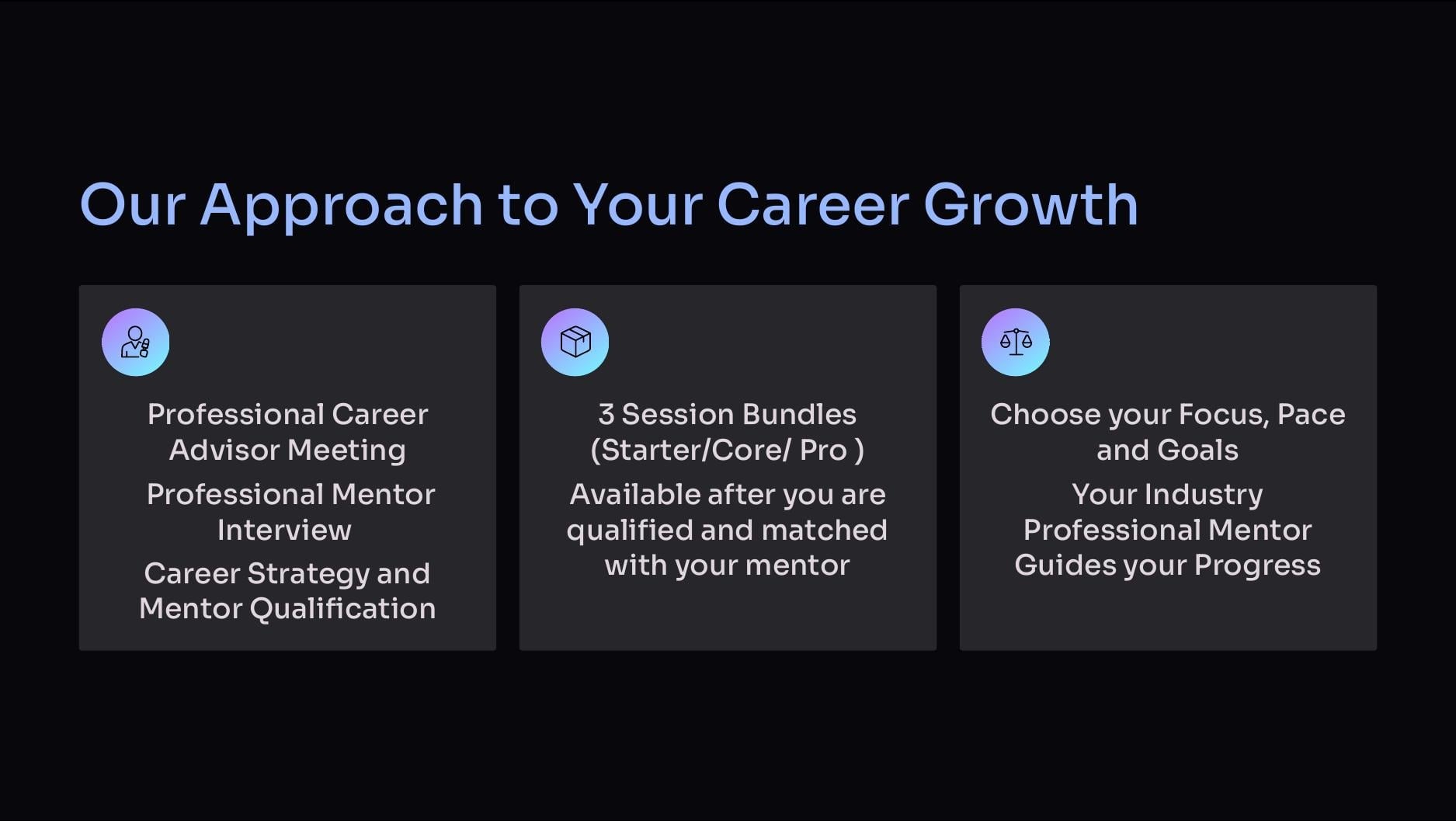 Our Approach to Your Career Growth

Professional Career Advisor Meeting

Professional Mentor Interview

Career Strategy and Mentor Qualification

3 Session Bundles (Starter/Core/ Pro )

Available after you are qualified and matched with your mentor

Choose your Focus, Pace and Goals

Your Industry Professional Mentor Guides your Progress